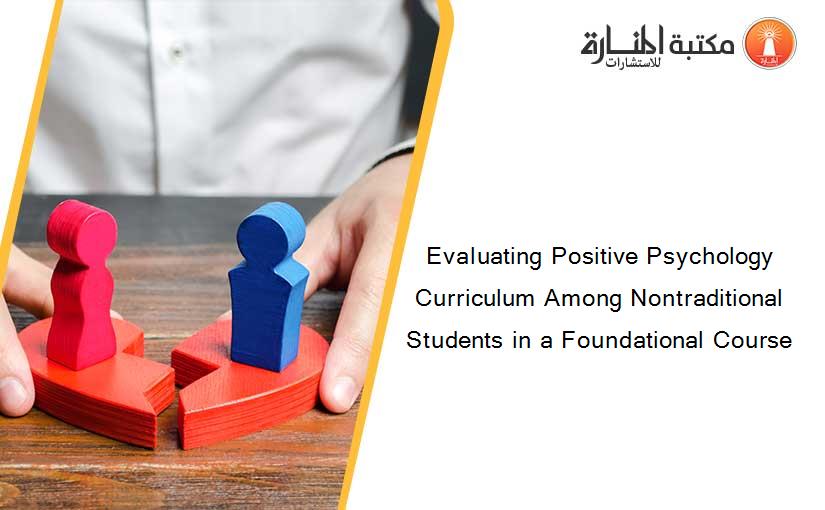 مكتبة المنارة للاستشارات

Evaluating Positive Psychology Curriculum Among Nontraditional Students in a Foundational Course